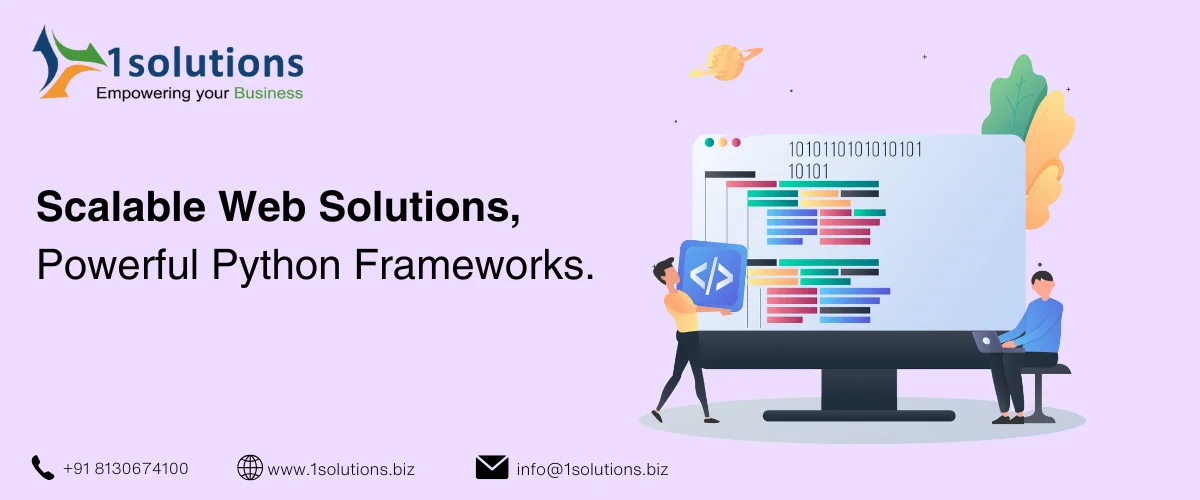 1solutions
Empowering your Business

Scalable Web Solutions,
Powerful Python Frameworks.

1010110101010101
10101

</>

+91 8130674100
www.1solutions.biz
info@1solutions.biz